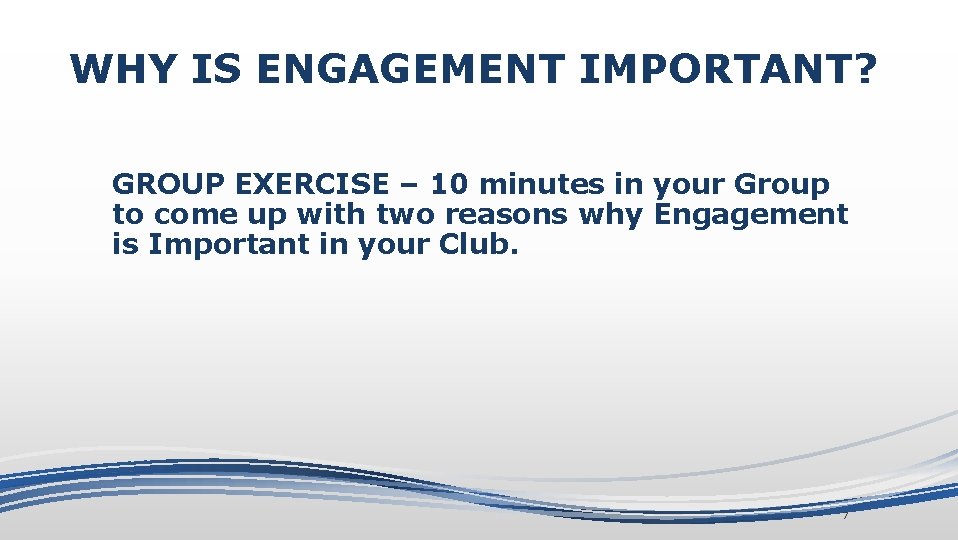 WHY IS ENGAGEMENT IMPORTANT?

GROUP EXERCISE – 10 minutes in your Group to come up with two reasons why Engagement is Important in your Club.

7